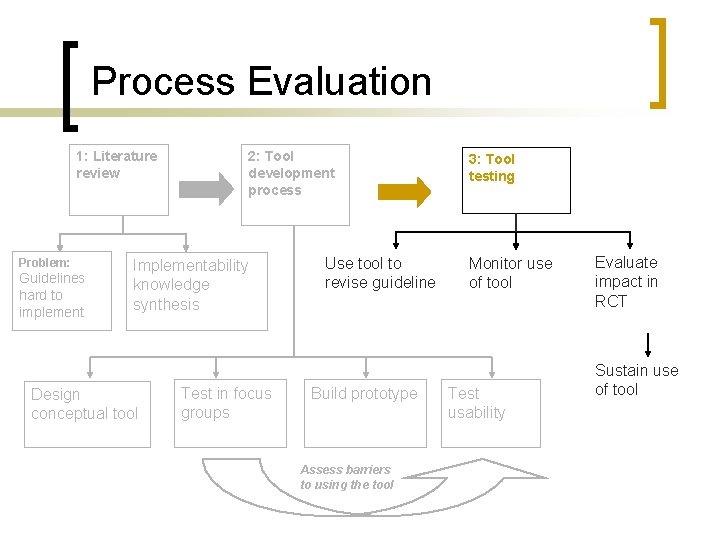 Process Evaluation

1: Literature review

2: Tool development process

3: Tool testing

Problem: Guidelines hard to implement

Implementability knowledge synthesis

Use tool to revise guideline

Monitor use of tool

Evaluate impact in RCT

Sustain use of tool

Design conceptual tool

Test in focus groups

Build prototype

Test usability

Assess barriers to using the tool